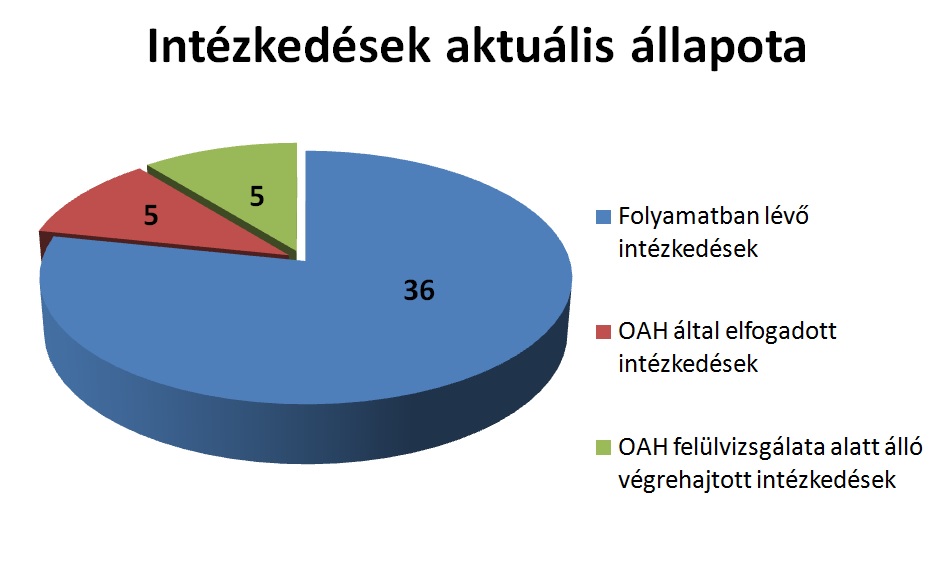 Intézkedések aktuális állapota

5

5

36

Folyamatban lévő intézkedések

OAH által elfogadott intézkedések

OAH felülvizsgálata alatt álló végrehajtott intézkedések